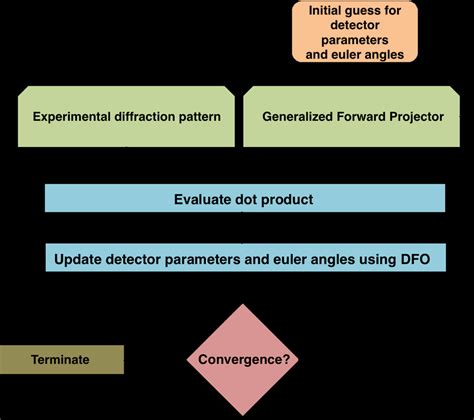 Initial guess for detector parameters and euler angles

Experimental diffraction pattern

Generalized Forward Projector

Evaluate dot product

Update detector parameters and euler angles using DFO

Terminate

Convergence?